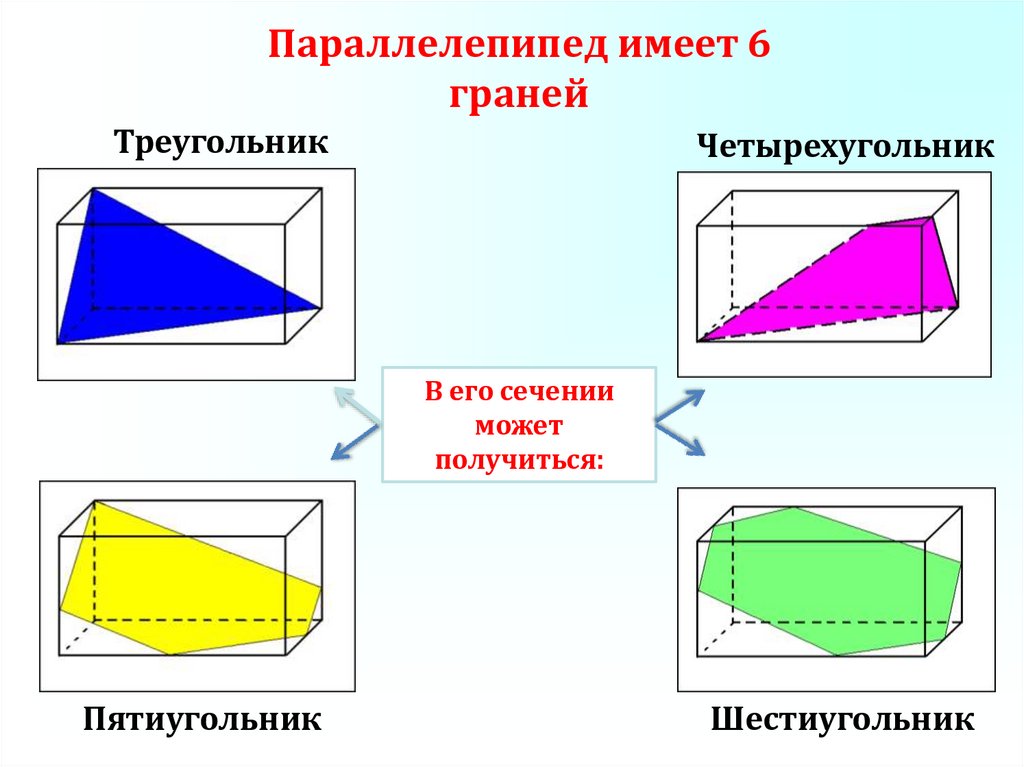 Параллелепипед имеет 6 граней

Треугольник

Четырехугольник

В его сечении может получиться:

Пятиугольник

Шестиугольник